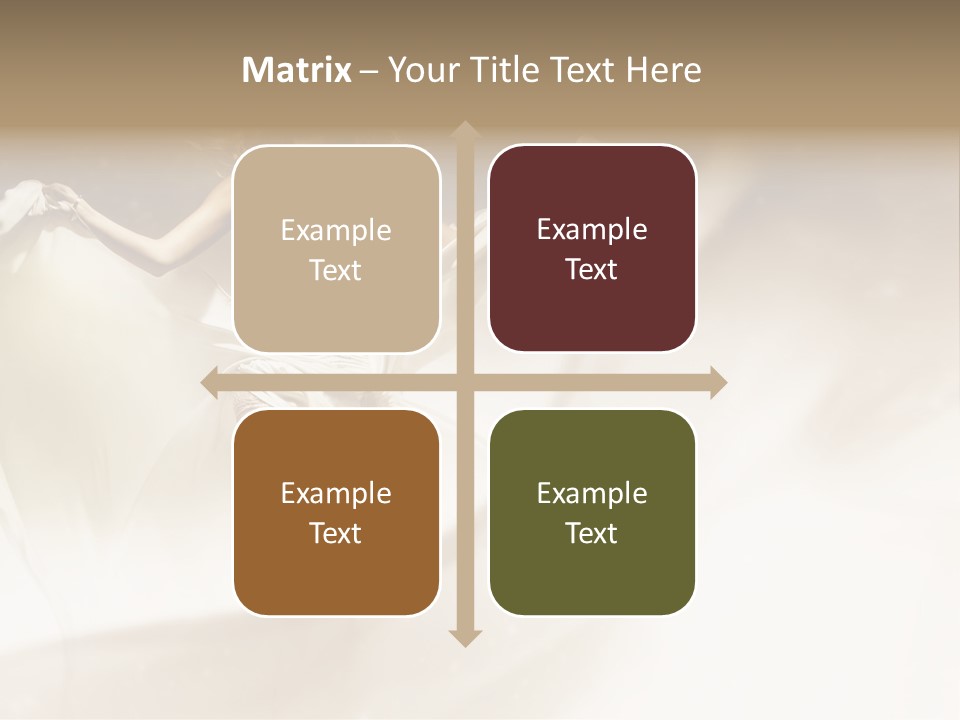 Matrix – Your Title Text Here

Example Text

Example Text

Example Text

Example Text